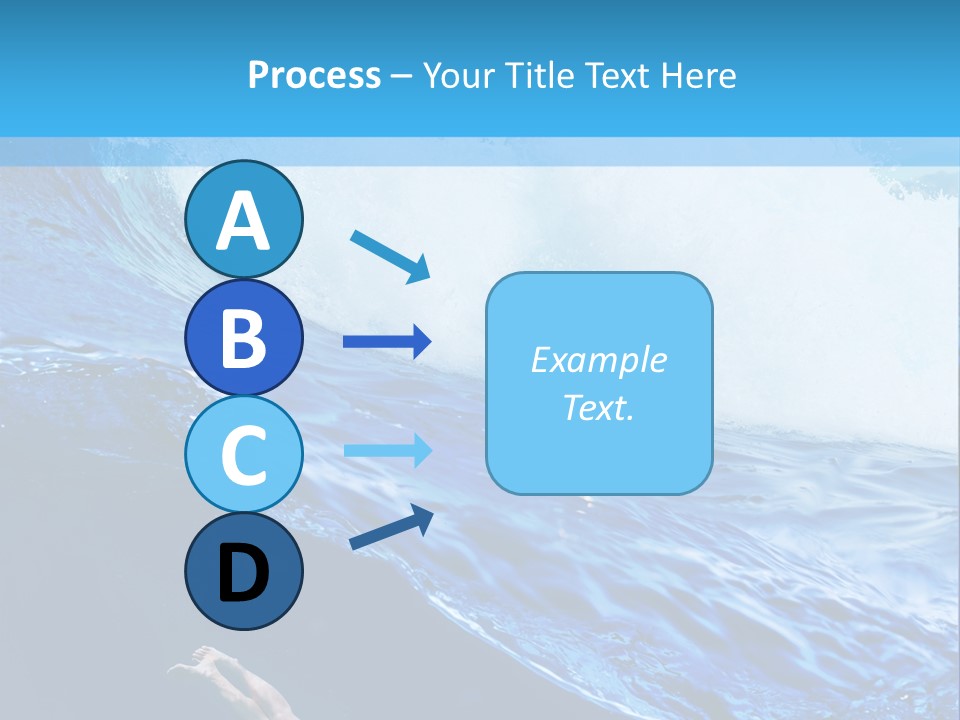 Process – Your Title Text Here

A

B

C

D

Example Text.